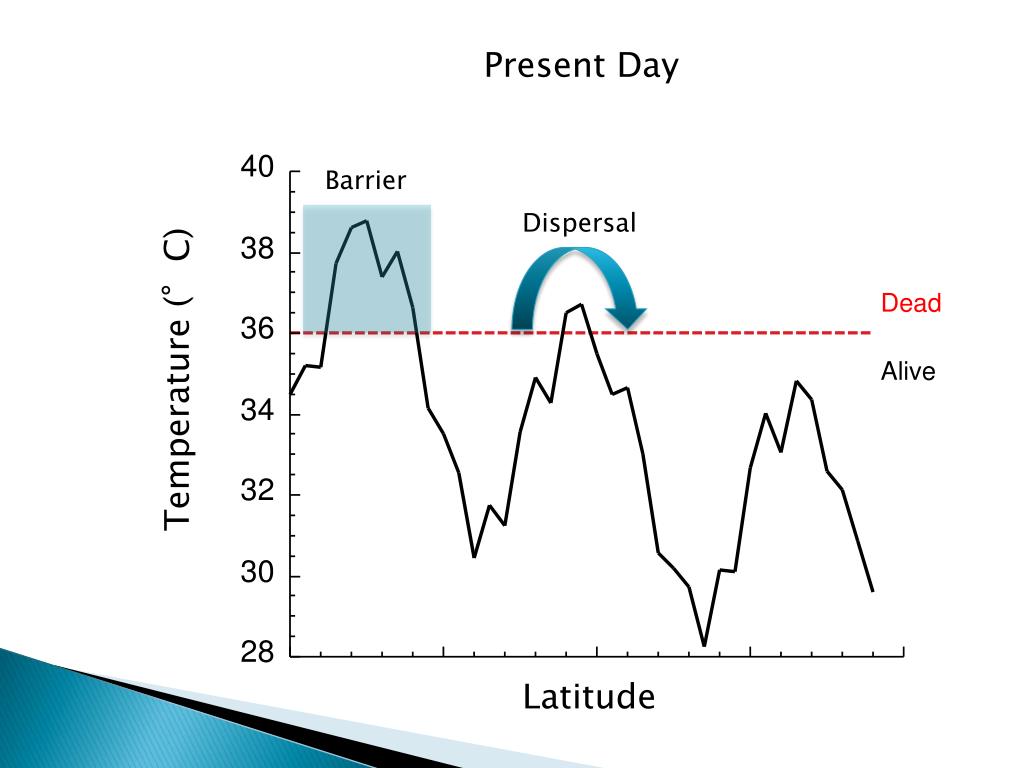 Present Day

Temperature (° C)

40
38
36
34
32
30
28

Barrier

Dispersal

Dead

Alive

Latitude